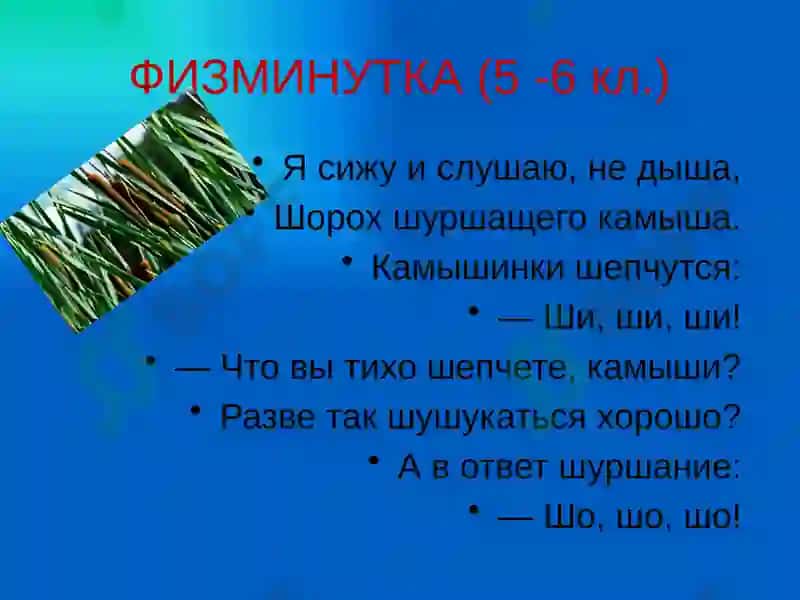 ФИЗМИНУТКА (5 -6 кл.)

• Я сижу и слушаю, не дыша,

Шорох шуршащего камыша.

• Камышинки шепчутся:

• — Ши, ши, ши!

• — Что вы тихо шепчете, камыши?

• Разве так шушукаться хорошо?

• А в ответ шуршание:

• — Шо, шо, шо!